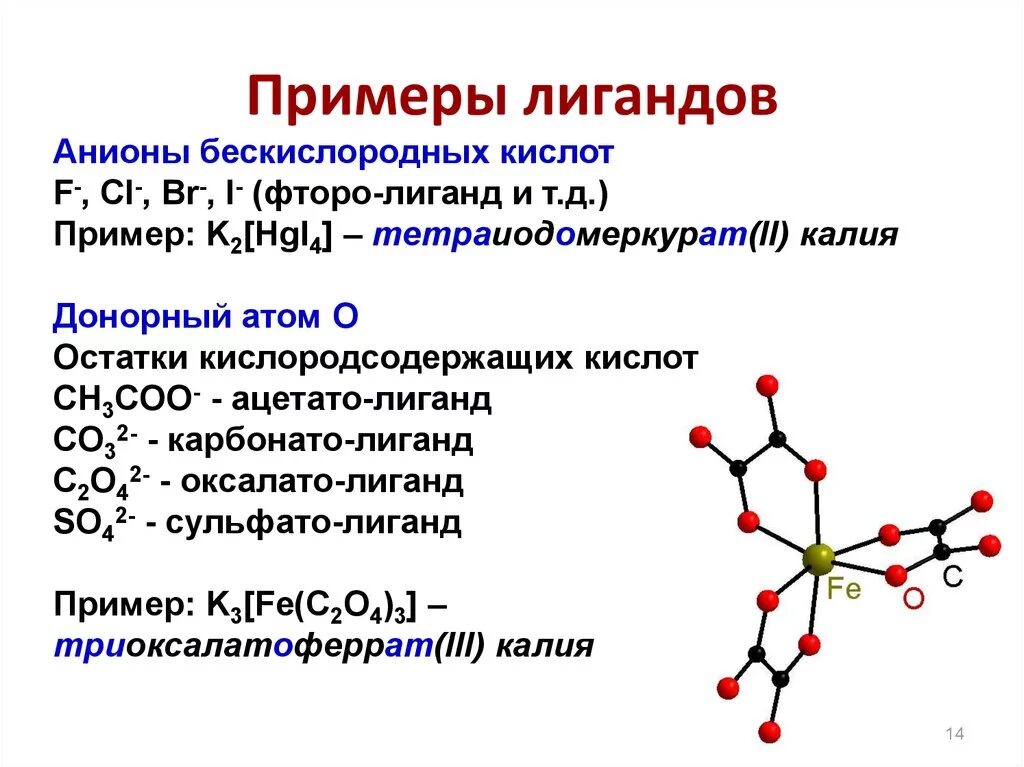 Примеры лигандов

Анионы бескислородных кислот
$F^-$, $Cl^-$, $Br^-$, $I^-$ (фторо-лиганд и т.д.)
Пример: $K_2[HgI_4]$ – тетраиодомеркурат(II) калия

Донорный атом O
Остатки кислородсодержащих кислот
$CH_3COO^-$ - ацетато-лиганд
$CO_3^{2-}$ - карбонато-лиганд
$C_2O_4^{2-}$ - оксалато-лиганд
$SO_4^{2-}$ - сульфато-лиганд

Пример: $K_3[Fe(C_2O_4)_3]$ – триоксалатоферрат(III) калия

Fe
O
C

14